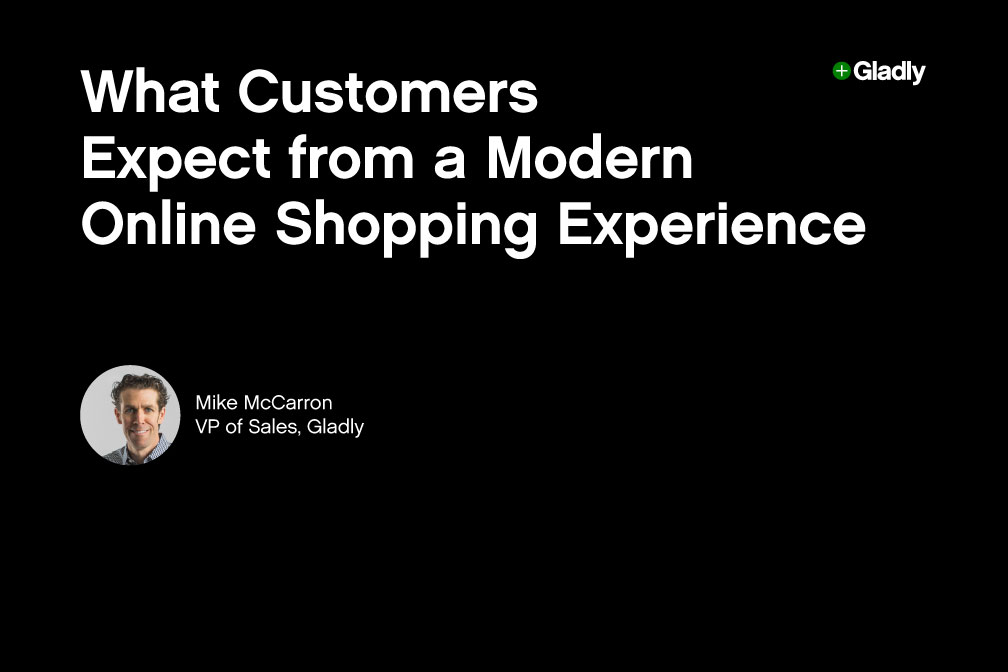 What Customers Expect from a Modern Online Shopping Experience

Gladly

Mike McCarron
VP of Sales, Gladly